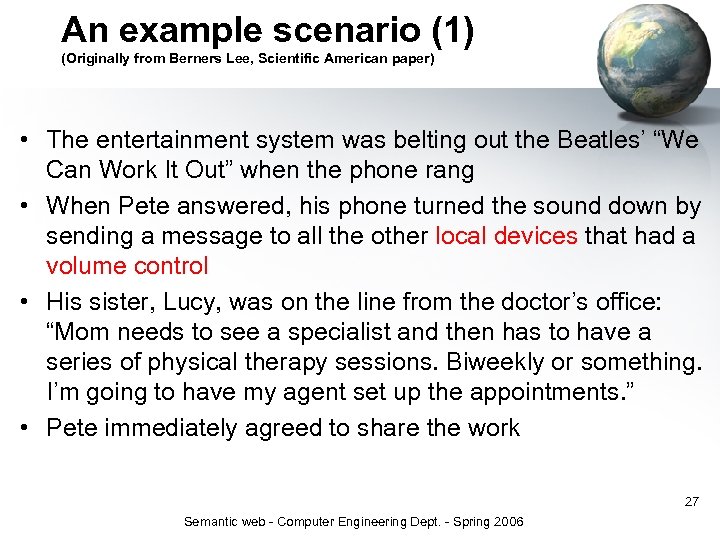 An example scenario (1)
(Originally from Berners Lee, Scientific American paper)

• The entertainment system was belting out the Beatles' "We Can Work It Out" when the phone rang

• When Pete answered, his phone turned the sound down by sending a message to all the other local devices that had a volume control

• His sister, Lucy, was on the line from the doctor's office: "Mom needs to see a specialist and then has to have a series of physical therapy sessions. Biweekly or something. I'm going to have my agent set up the appointments."

• Pete immediately agreed to share the work

27

Semantic web - Computer Engineering Dept. - Spring 2006